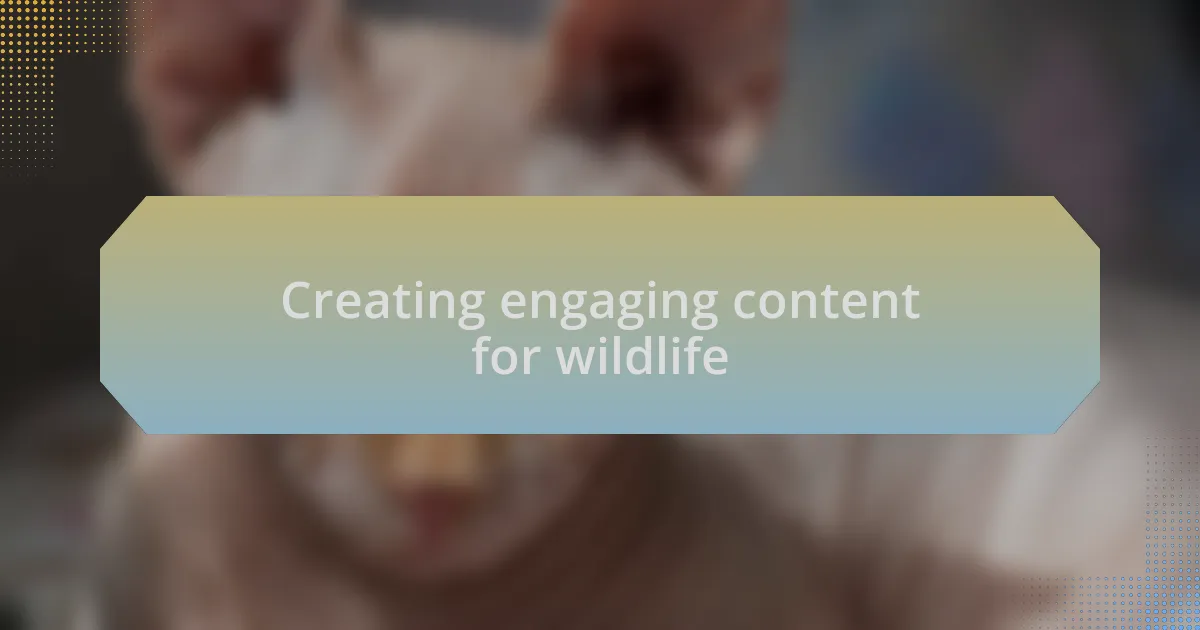 Creating engaging content for wildlife